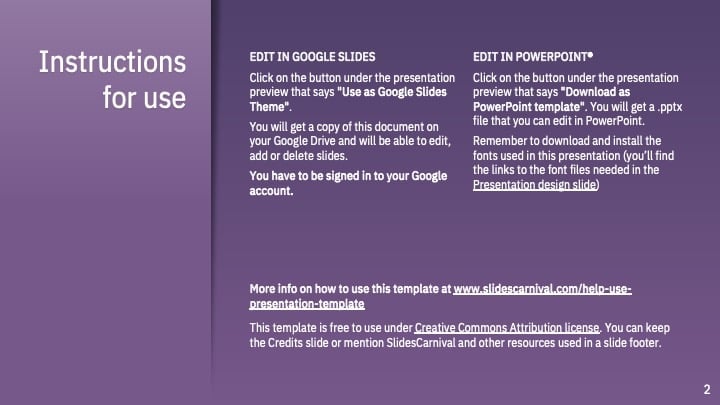 Instructions for use

EDIT IN GOOGLE SLIDES

Click on the button under the presentation preview that says "Use as Google Slides Theme".

You will get a copy of this document on your Google Drive and will be able to edit, add or delete slides.

You have to be signed in to your Google account.

EDIT IN POWERPOINT®

Click on the button under the presentation preview that says "Download as PowerPoint template". You will get a .pptx file that you can edit in PowerPoint.

Remember to download and install the fonts used in this presentation (you'll find the links to the font files needed in the Presentation design slide)

More info on how to use this template at www.slidescarnival.com/help-use-presentation-template

This template is free to use under Creative Commons Attribution license. You can keep the Credits slide or mention SlidesCarnival and other resources used in a slide footer.

2